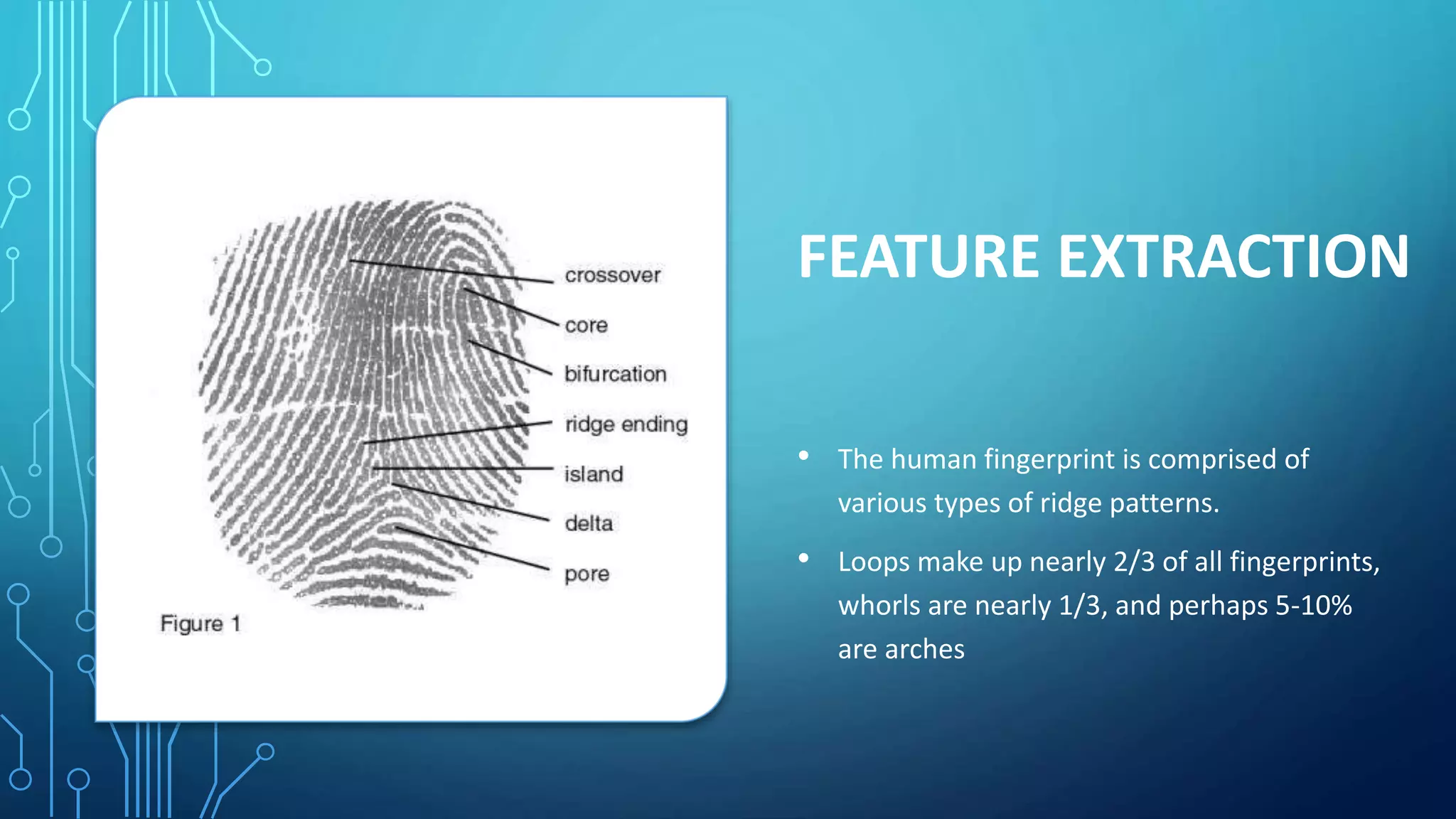 crossover
core
bifurcation
ridge ending
island
delta
pore
Figure 1

FEATURE EXTRACTION

• The human fingerprint is comprised of various types of ridge patterns.
• Loops make up nearly 2/3 of all fingerprints, whorls are nearly 1/3, and perhaps 5-10% are arches